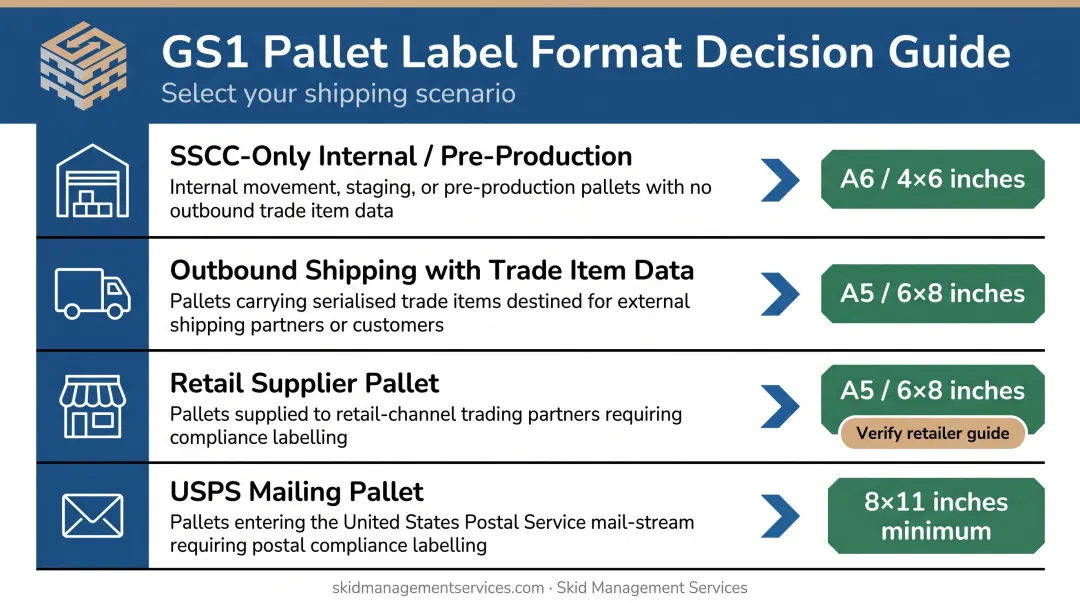 GS1 Pallet Label Format Decision Guide
Select your shipping scenario

SSCC-Only Internal / Pre-Production
Internal movement, staging, or pre-production pallets with no outbound trade item data

A6 / 4×6 inches

Outbound Shipping with Trade Item Data
Pallets carrying serialised trade items destined for external shipping partners or customers

A5 / 6×8 inches

Retail Supplier Pallet
Pallets supplied to retail-channel trading partners requiring compliance labelling

A5 / 6×8 inches
Verify retailer guide

USPS Mailing Pallet
Pallets entering the United States Postal Service mail-stream requiring postal compliance labelling

8×11 inches minimum

skidmanagementservices.com · Skid Management Services